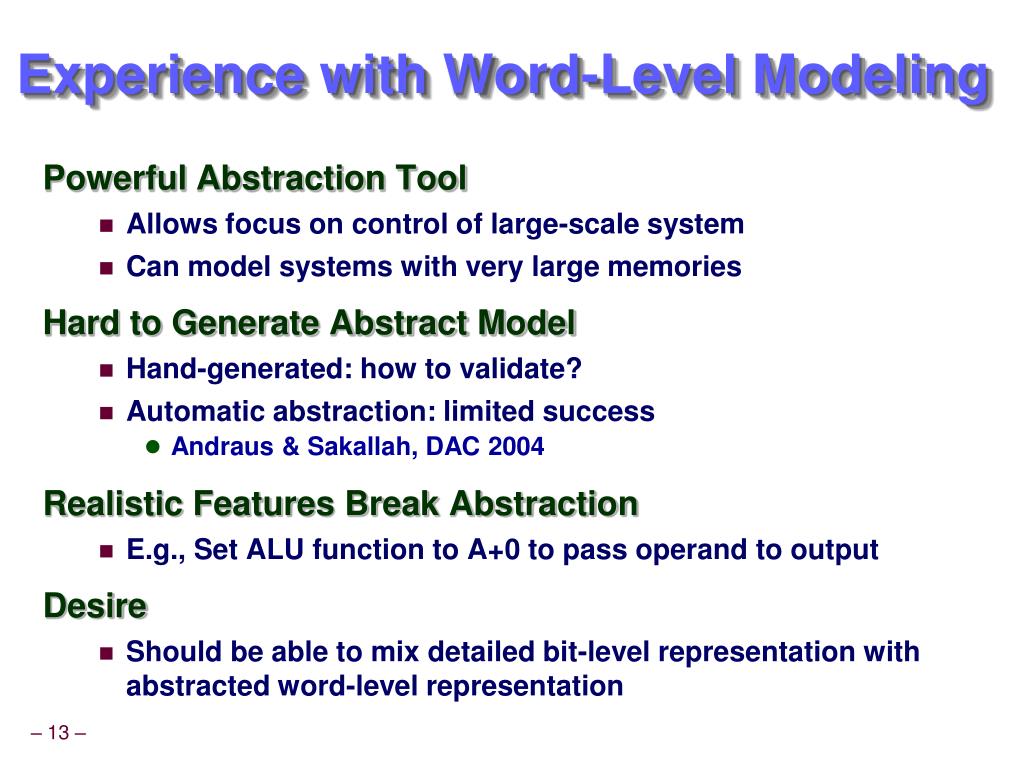 Experience with Word-Level Modeling

Powerful Abstraction Tool

- Allows focus on control of large-scale system
- Can model systems with very large memories

Hard to Generate Abstract Model

- Hand-generated: how to validate?
- Automatic abstraction: limited success
  - Andraus & Sakallah, DAC 2004

Realistic Features Break Abstraction

- E.g., Set ALU function to A+0 to pass operand to output

Desire

- Should be able to mix detailed bit-level representation with abstracted word-level representation

– 13 –